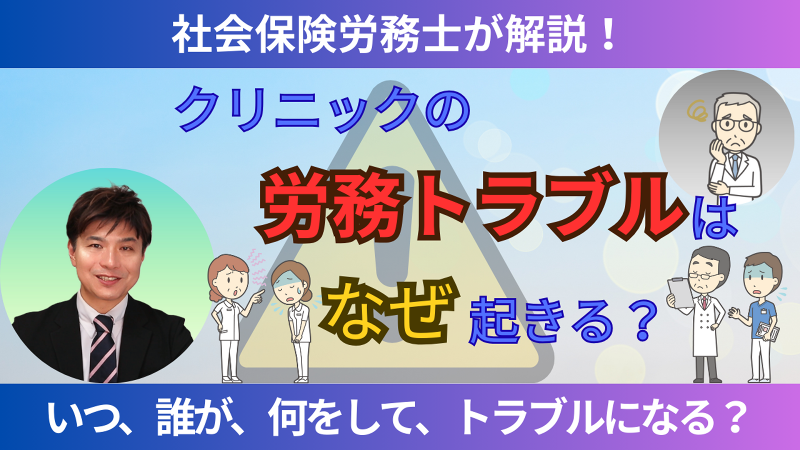 社会保険労務士が解説！

クリニックの
労務トラブルは
なぜ 起きる？

いつ、誰が、何をして、トラブルになる？